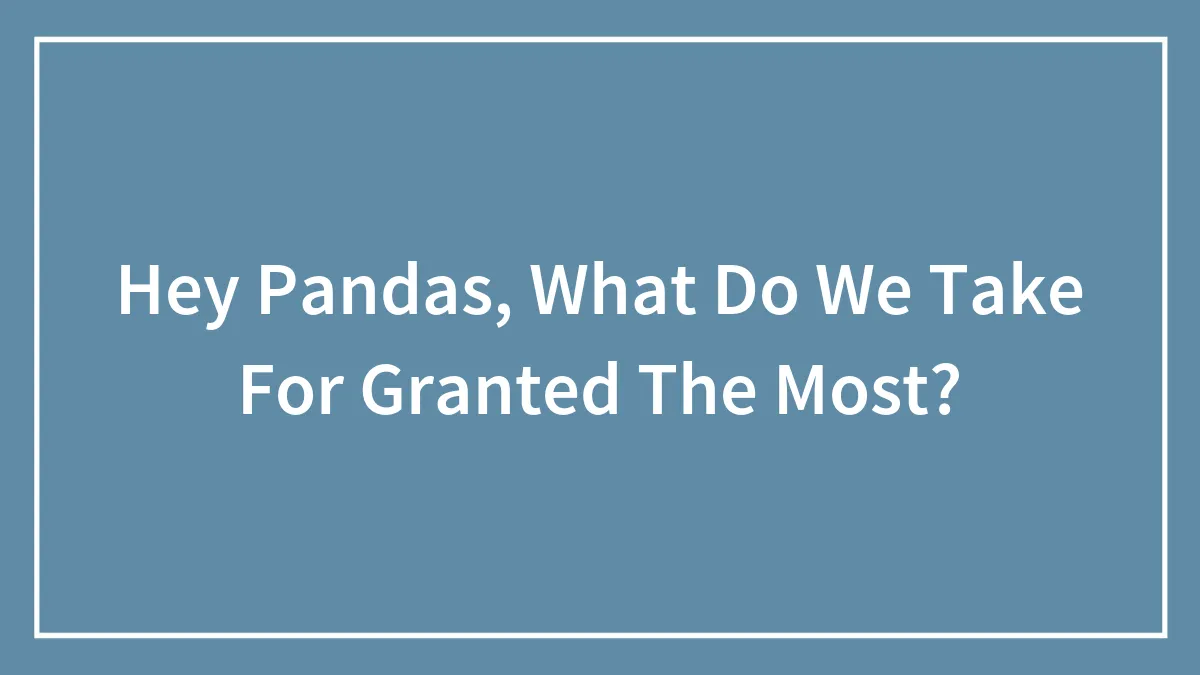 Hey Pandas, What Do We Take For Granted The Most?